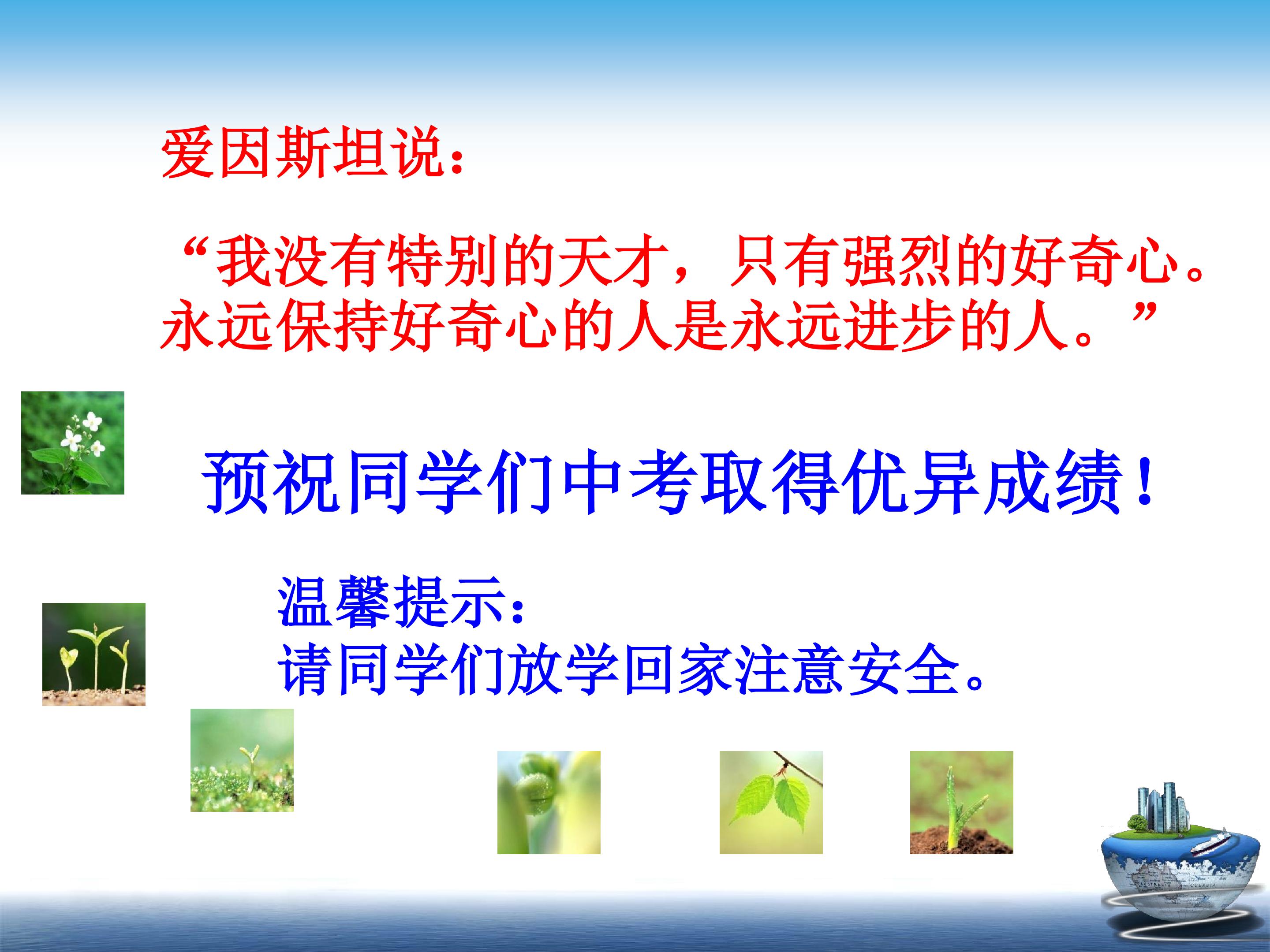 爱因斯坦说：

“我没有特别的天才，只有强烈的好奇心。永远保持好奇心的人是永远进步的人。”

预祝同学们中考取得优异成绩！

温馨提示：
请同学们放学回家注意安全。